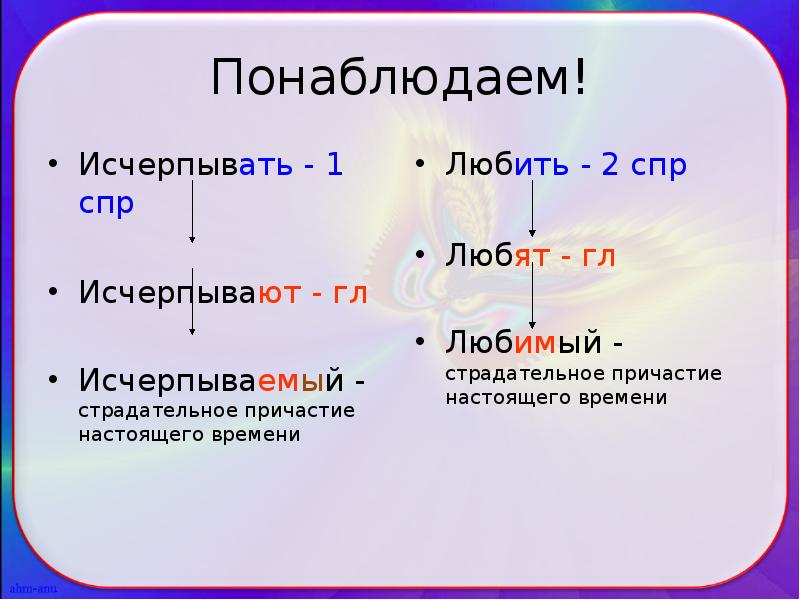 Понаблюдаем!

• Исчерпывать - 1 спр

• Исчерпывают - гл

• Исчерпываемый - страдательное причастие настоящего времени

• Любить - 2 спр

• Любят - гл

• Любимый - страдательное причастие настоящего времени

ahm-anu